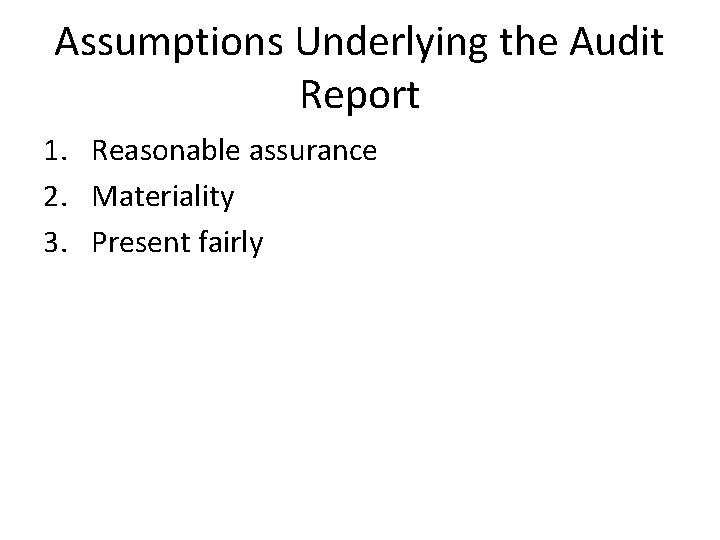 Assumptions Underlying the Audit Report

1. Reasonable assurance
2. Materiality
3. Present fairly